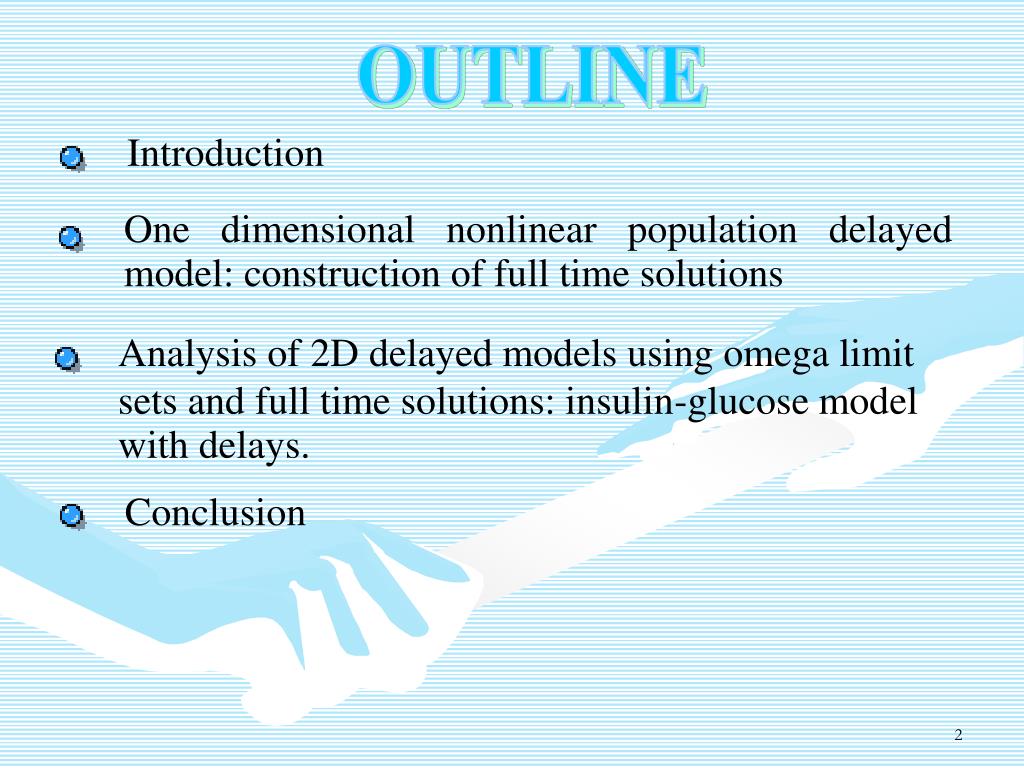 OUTLINE

Introduction

One dimensional nonlinear population delayed model: construction of full time solutions

Analysis of 2D delayed models using omega limit sets and full time solutions: insulin-glucose model with delays.

Conclusion

2